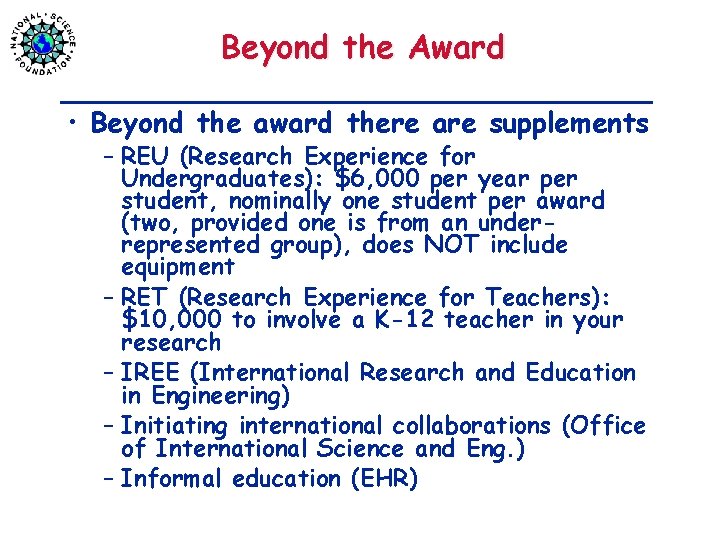 NATIONAL SCIENCE FOUNDATION

Beyond the Award

• Beyond the award there are supplements
– REU (Research Experience for Undergraduates): \$6,000 per year per student, nominally one student per award (two, provided one is from an under-represented group), does NOT include equipment
– RET (Research Experience for Teachers): \$10,000 to involve a K-12 teacher in your research
– IREE (International Research and Education in Engineering)
– Initiating international collaborations (Office of International Science and Eng.)
– Informal education (EHR)